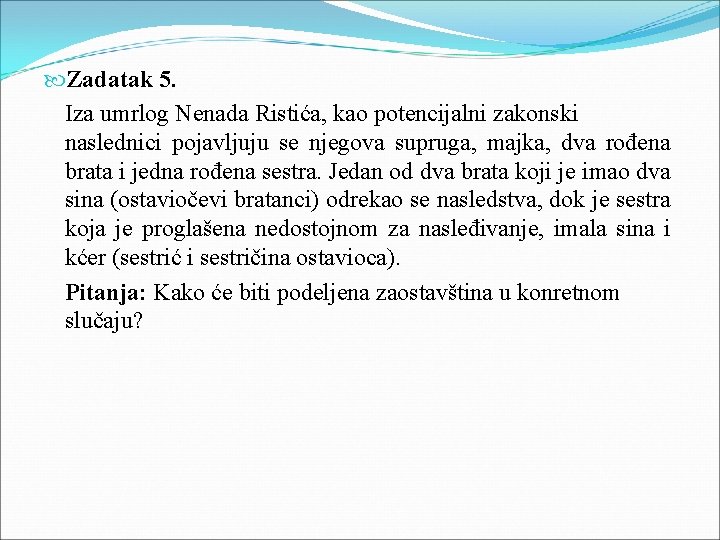 Zadatak 5.

Iza umrlog Nenada Ristića, kao potencijalni zakonski naslednici pojavljuju se njegova supruga, majka, dva rođena brata i jedna rođena sestra. Jedan od dva brata koji je imao dva sina (ostaviočevi bratanci) odrekao se nasledstva, dok je sestra koja je proglašena nedostojnom za nasleđivanje, imala sina i kćer (sestrić i sestričina ostavioca).

Pitanja: Kako će biti podeljena zaostavština u konretnom slučaju?